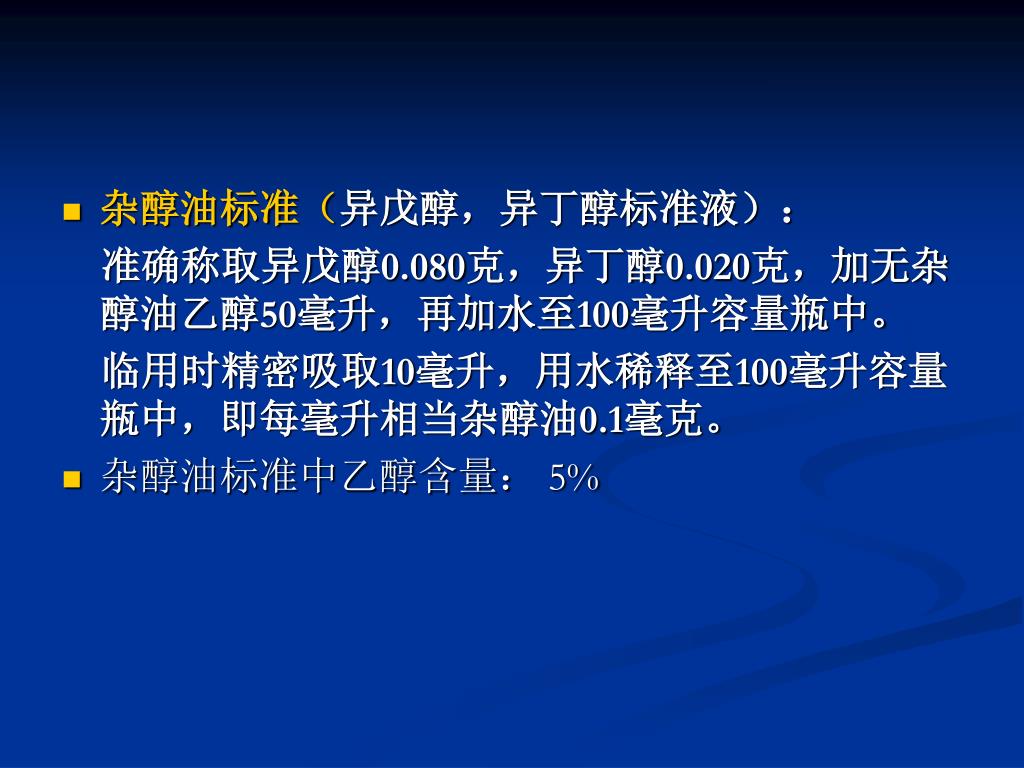 杂醇油标准（异戊醇，异丁醇标准液）：

准确称取异戊醇0.080克，异丁醇0.020克，加无杂醇油乙醇50毫升，再加水至100毫升容量瓶中。

临用时精密吸取10毫升，用水稀释至100毫升容量瓶中，即每毫升相当杂醇油0.1毫克。

杂醇油标准中乙醇含量： 5%